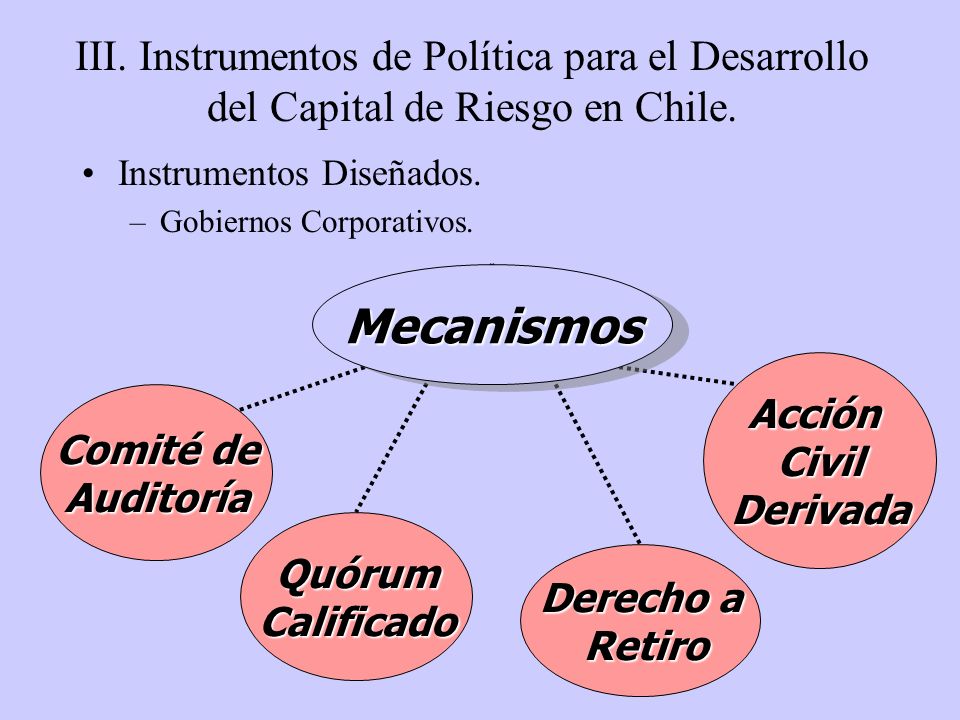 III. Instrumentos de Política para el Desarrollo del Capital de Riesgo en Chile.

• Instrumentos Diseñados.
– Gobiernos Corporativos.

Mecanismos

Comité de Auditoría

Quórum Calificado

Derecho a Retiro

Acción Civil Derivada